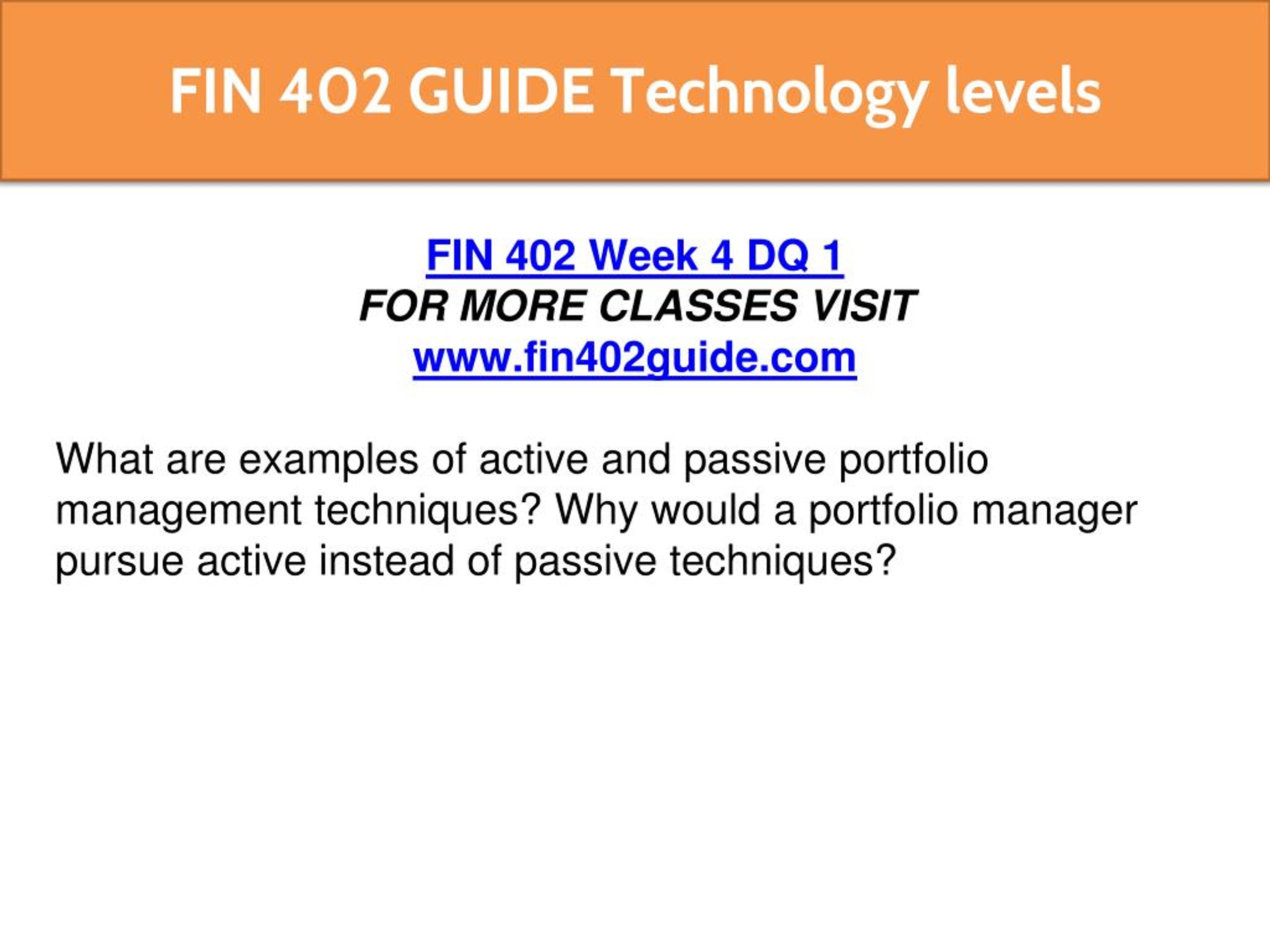 FIN 402 GUIDE Technology levels

FIN 402 Week 4 DQ 1
FOR MORE CLASSES VISIT
www.fin402guide.com

What are examples of active and passive portfolio management techniques? Why would a portfolio manager pursue active instead of passive techniques?